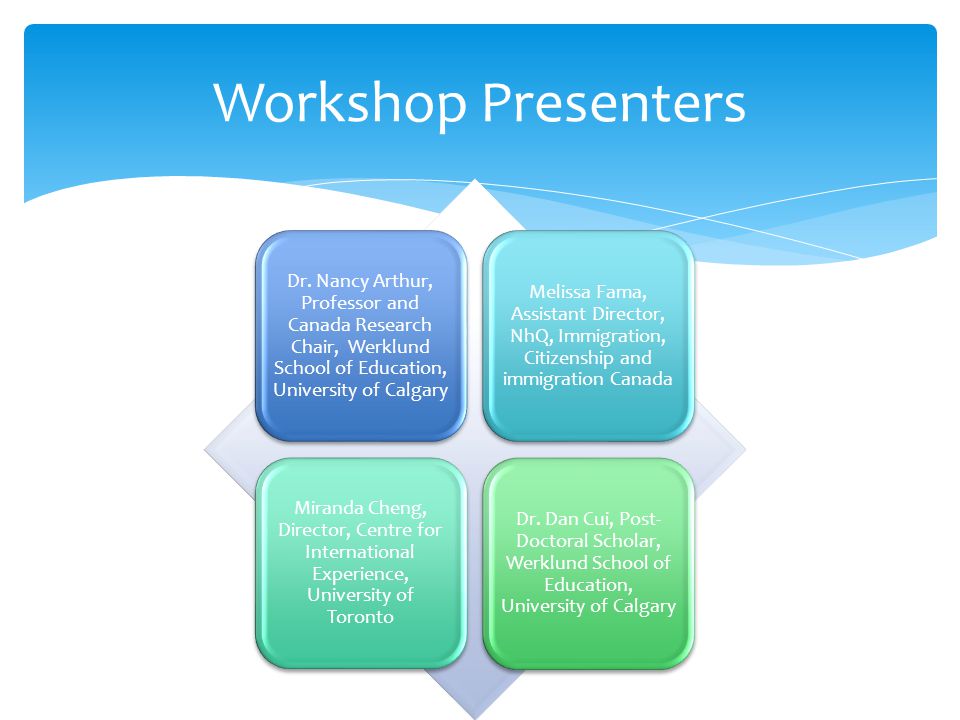 Workshop Presenters

Dr. Nancy Arthur, Professor and Canada Research Chair, Werklund School of Education, University of Calgary

Melissa Fama, Assistant Director, NhQ, Immigration, Citizenship and immigration Canada

Miranda Cheng, Director, Centre for International Experience, University of Toronto

Dr. Dan Cui, Post-Doctoral Scholar, Werklund School of Education, University of Calgary